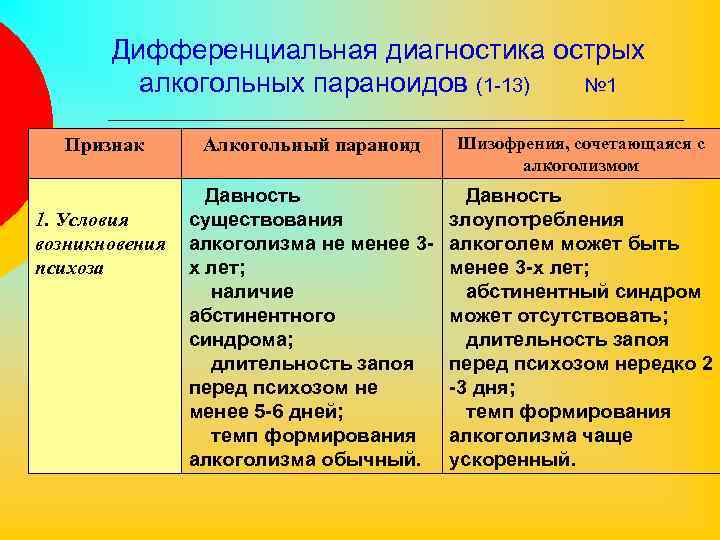 Дифференциальная диагностика острых алкогольных параноидов (1-13) №1

| Признак | Алкогольный параноид | Шизофрения, сочетающаяся с алкоголизмом |
|---|---|---|
| 1. Условия возникновения психоза | Давность существования алкоголизма не менее 3-х лет; наличие абстинентного синдрома; длительность запоя перед психозом не менее 5-6 дней; темп формирования алкоголизма обычный. | Давность злоупотребления алкоголем может быть менее 3-х лет; абстинентный синдром может отсутствовать; длительность запоя перед психозом нередко 2 -3 дня; темп формирования алкоголизма чаще ускоренный. |